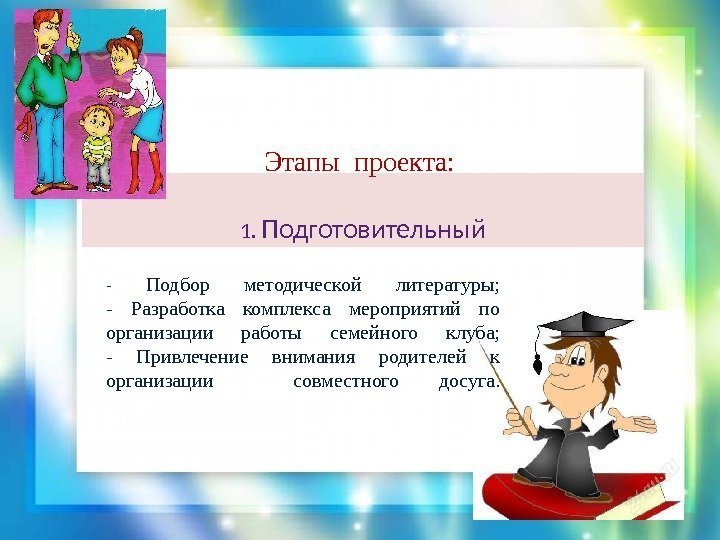 Этапы проекта:

1. Подготовительный

- Подбор методической литературы;
- Разработка комплекса мероприятий по организации работы семейного клуба;
- Привлечение внимания родителей к организации совместного досуга.